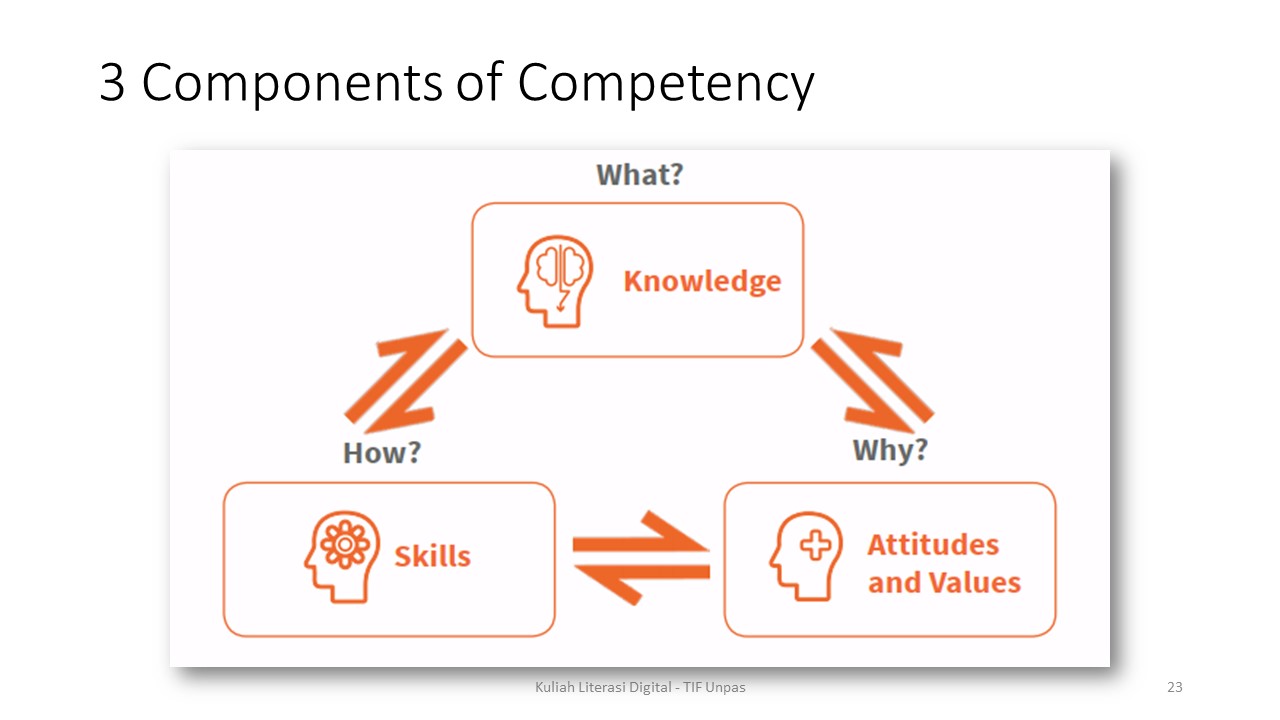 3 Components of Competency

What?

Knowledge

How?

Why?

Skills

Attitudes and Values

Kuliah Literasi Digital - TIF Unpas

23